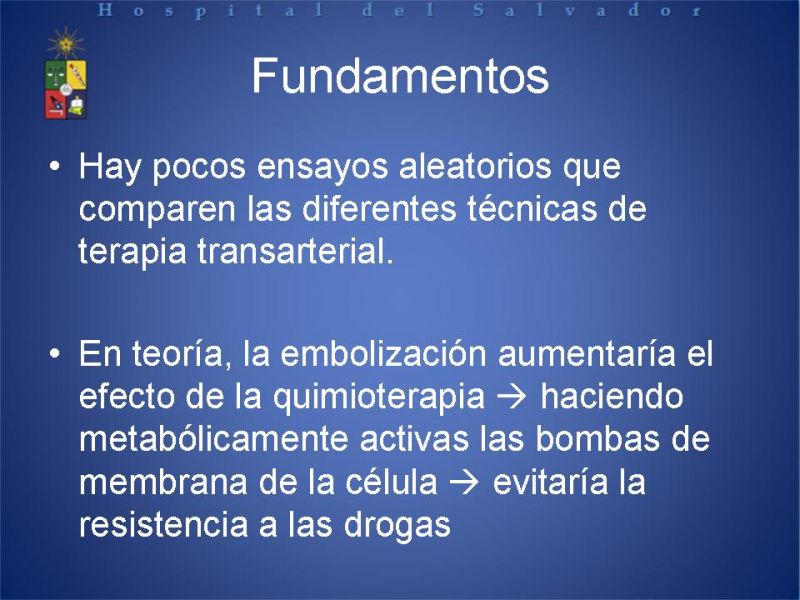 Hospital del Salvador

Fundamentos

• Hay pocos ensayos aleatorios que comparen las diferentes técnicas de terapia transarterial.

• En teoría, la embolización aumentaría el efecto de la quimioterapia → haciendo metabólicamente activas las bombas de membrana de la célula → evitaría la resistencia a las drogas